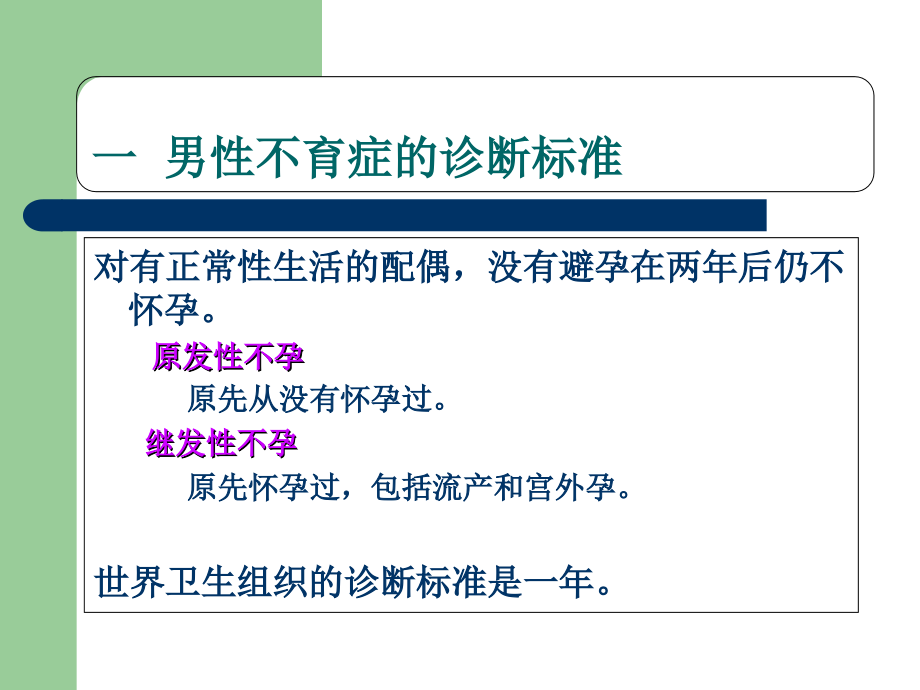 一 男性不育症的诊断标准

对有正常性生活的配偶，没有避孕在两年后仍不怀孕。

原发性不孕

原先从没有怀孕过。

继发性不孕

原先怀孕过，包括流产和宫外孕。

世界卫生组织的诊断标准是一年。